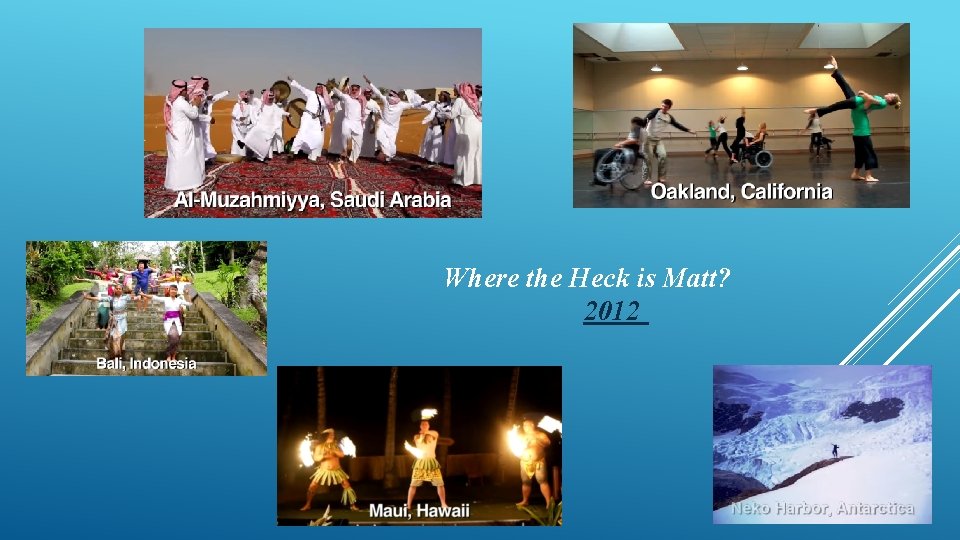 Al-Muzahmiyya, Saudi Arabia

Oakland, California

Bali, Indonesia

Where the Heck is Matt?
2012

Maui, Hawaii

Neko Harbor, Antarctica